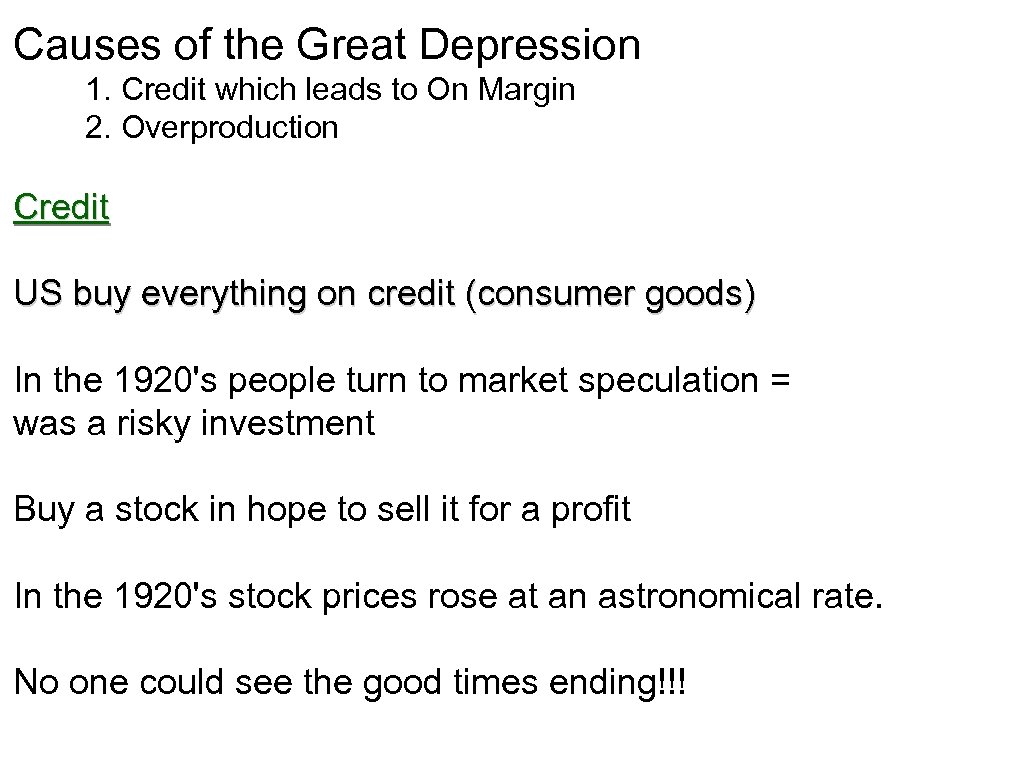 Causes of the Great Depression
1. Credit which leads to On Margin
2. Overproduction

Credit

US buy everything on credit (consumer goods)

In the 1920's people turn to market speculation = was a risky investment

Buy a stock in hope to sell it for a profit

In the 1920's stock prices rose at an astronomical rate.

No one could see the good times ending!!!